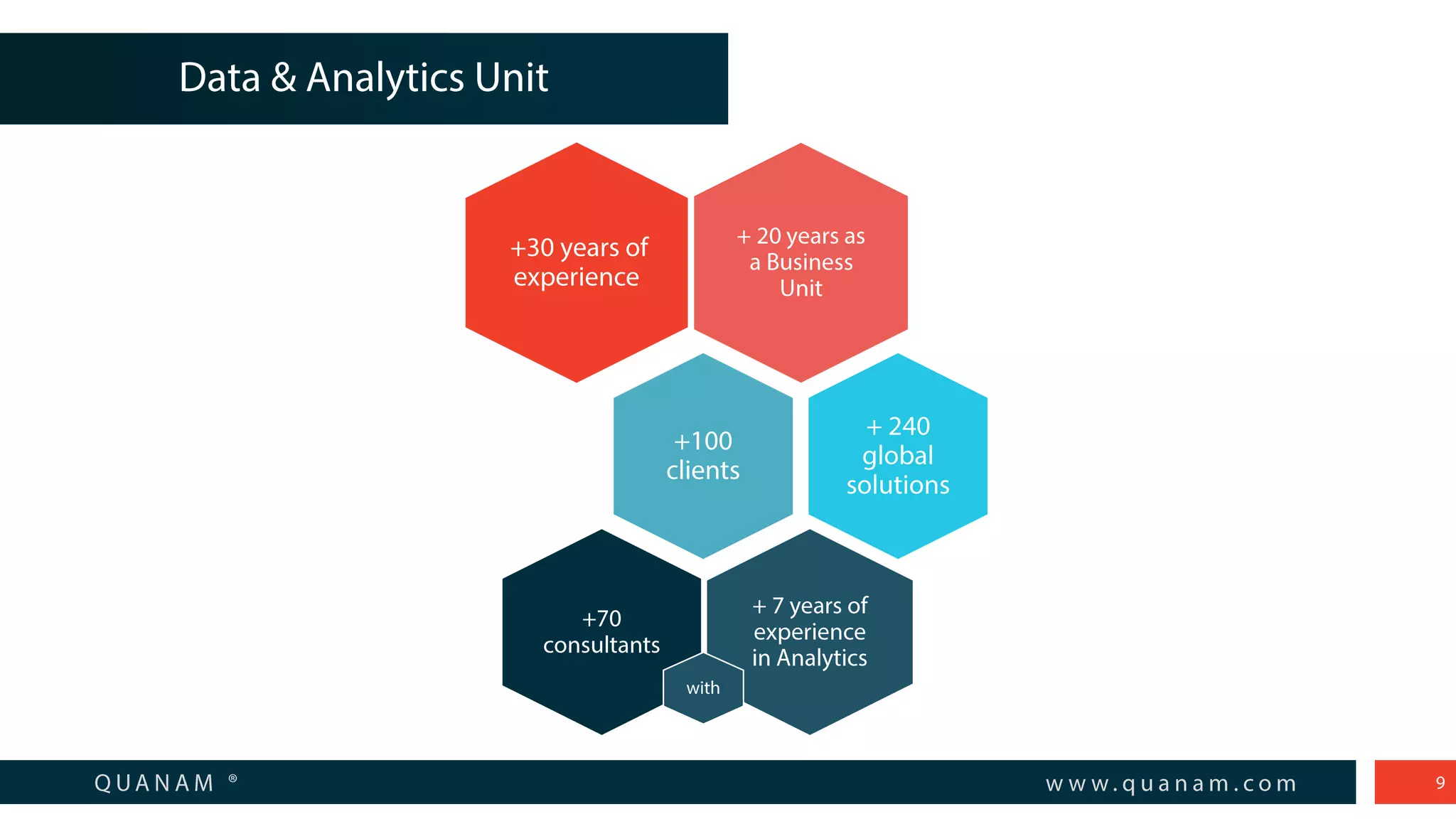 Data & Analytics Unit

+30 years of experience

+ 20 years as a Business Unit

+100 clients

+ 240 global solutions

+70 consultants

with

+ 7 years of experience in Analytics

QUANAM ®

www.quanam.com

9